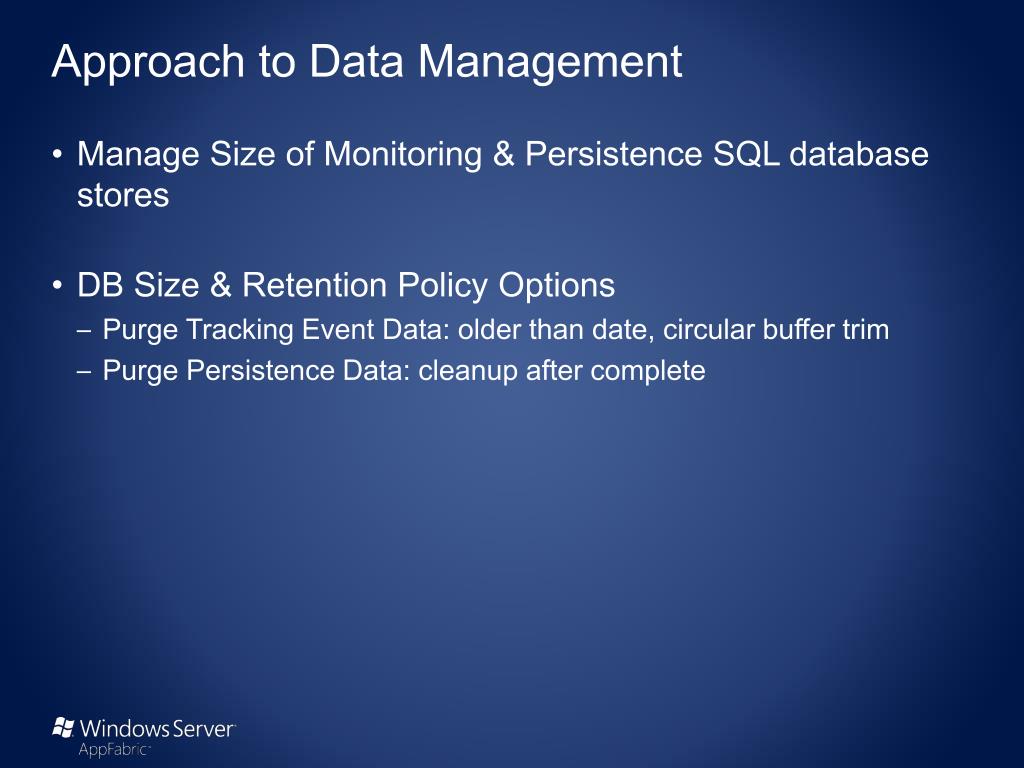 Approach to Data Management

• Manage Size of Monitoring & Persistence SQL database stores

• DB Size & Retention Policy Options
– Purge Tracking Event Data: older than date, circular buffer trim
– Purge Persistence Data: cleanup after complete

Windows Server
AppFabric